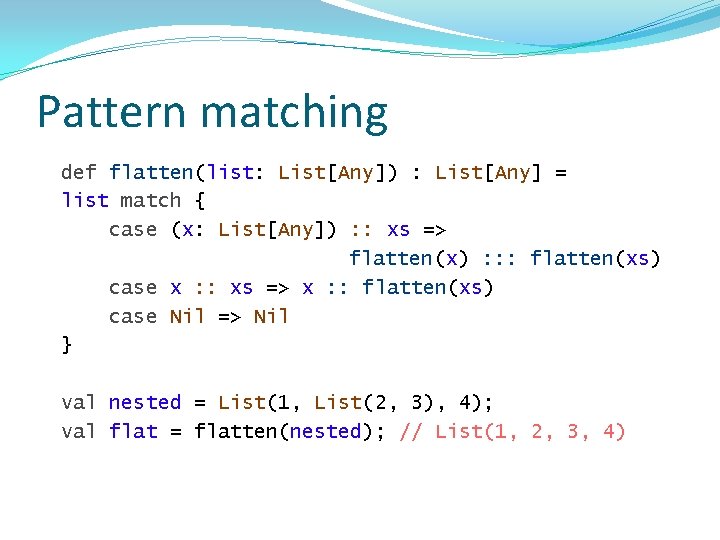 Pattern matching

def flatten(list: List[Any]) : List[Any] =
list match {
    case (x: List[Any]) :: xs =>
                        flatten(x) ::: flatten(xs)
    case x :: xs => x :: flatten(xs)
    case Nil => Nil
}

val nested = List(1, List(2, 3), 4);
val flat = flatten(nested); // List(1, 2, 3, 4)